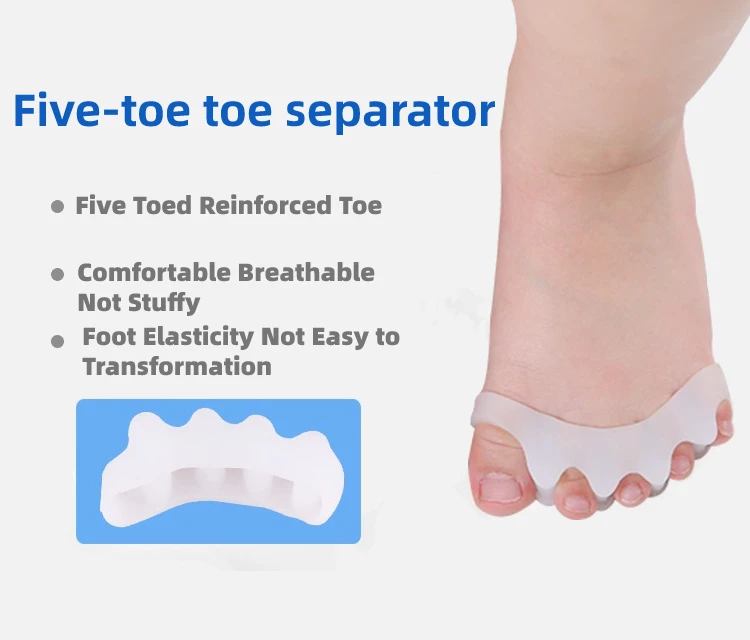 Five-toe toe separator

• Five Toed Reinforced Toe

• Comfortable Breathable Not Stuffy

• Foot Elasticity Not Easy to Transformation